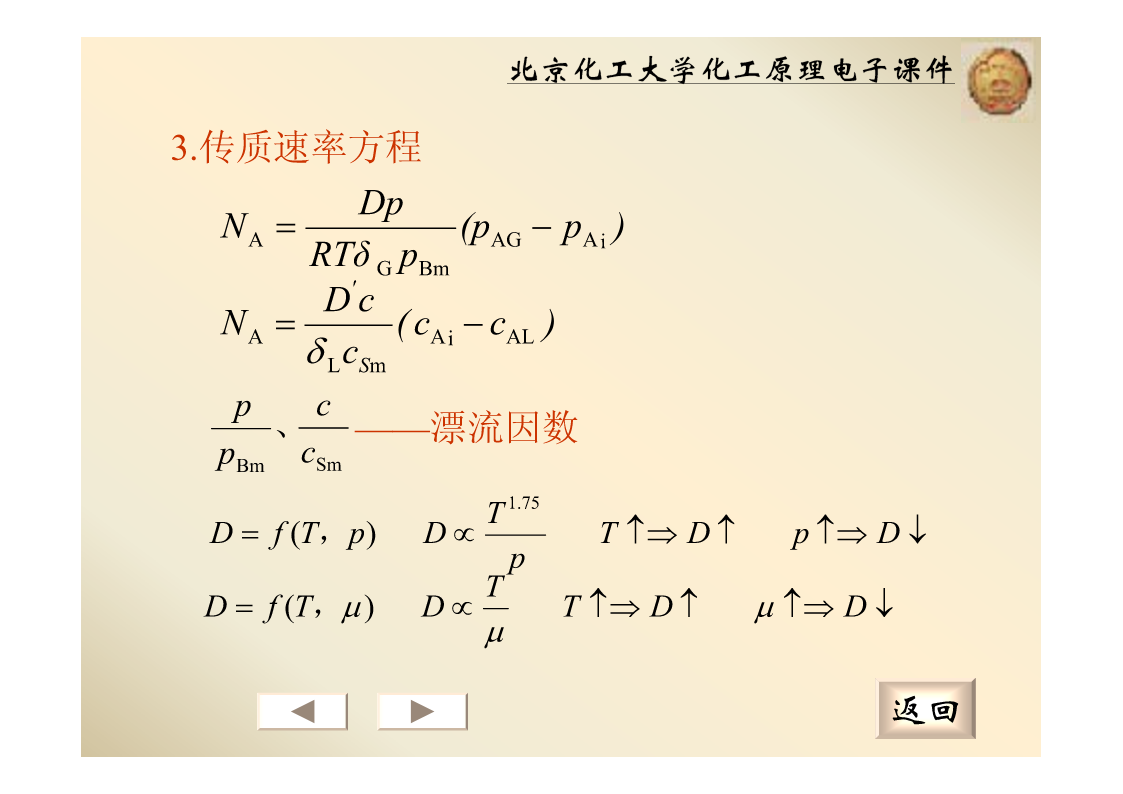 北京化工大学化工原理电子课件

3.传质速率方程

$N_A = \frac{Dp}{RT\delta_G p_{Bm}}(p_{AG} - p_{Ai})$

$N_A = \frac{D'c}{\delta_L c_{Sm}}(c_{Ai} - c_{AL})$

$\frac{p}{p_{Bm}}$、$\frac{c}{c_{Sm}}$——漂流因数

$D = f(T, p)$ $D \propto \frac{T^{1.75}}{p}$ $T\uparrow \Rightarrow D\uparrow$ $p\uparrow \Rightarrow D\downarrow$

$D = f(T, \mu)$ $D \propto \frac{T}{\mu}$ $T\uparrow \Rightarrow D\uparrow$ $\mu\uparrow \Rightarrow D\downarrow$

返回